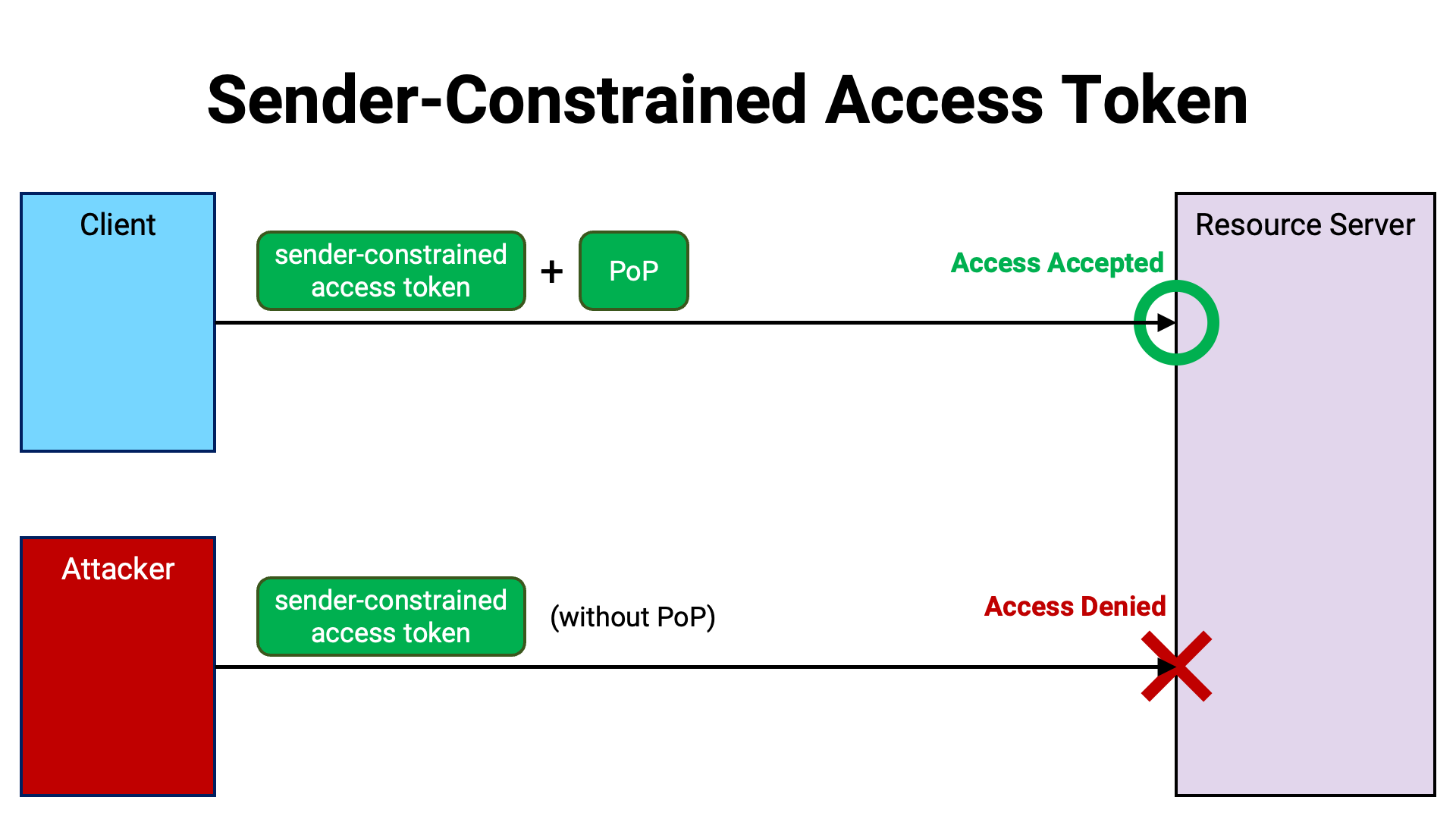 Sender-Constrained Access Token

Client

sender-constrained access token

+

PoP

Access Accepted

Resource Server

Attacker

sender-constrained access token

(without PoP)

Access Denied